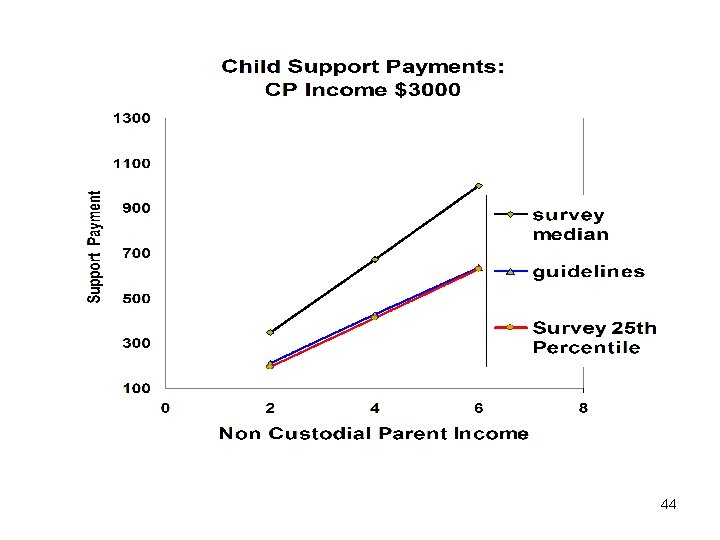 Child Support Payments:
CP Income $3000

Support Payment

1300
1100
900
700
500
300
100

0
2
4
6
8

Non Custodial Parent Income

survey median
guidelines
Survey 25th Percentile

44